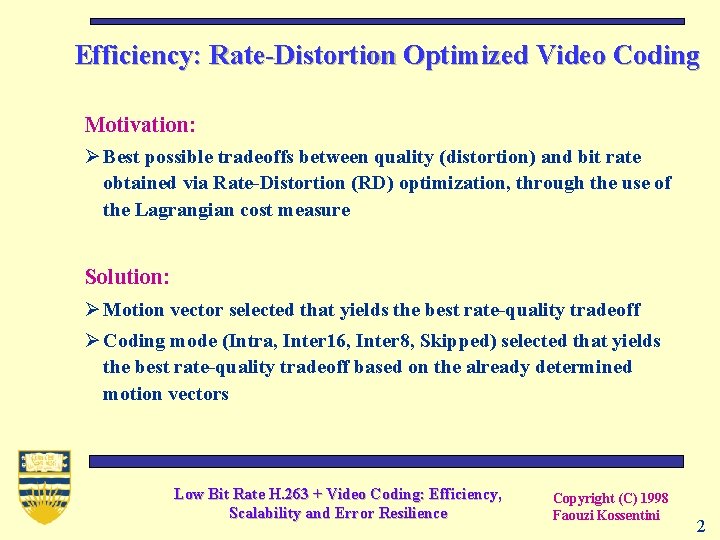 Efficiency: Rate-Distortion Optimized Video Coding

Motivation:

➢ Best possible tradeoffs between quality (distortion) and bit rate obtained via Rate-Distortion (RD) optimization, through the use of the Lagrangian cost measure

Solution:

➢ Motion vector selected that yields the best rate-quality tradeoff

➢ Coding mode (Intra, Inter16, Inter8, Skipped) selected that yields the best rate-quality tradeoff based on the already determined motion vectors

Low Bit Rate H.263 + Video Coding: Efficiency, Scalability and Error Resilience

Copyright (C) 1998
Faouzi Kossentini

2